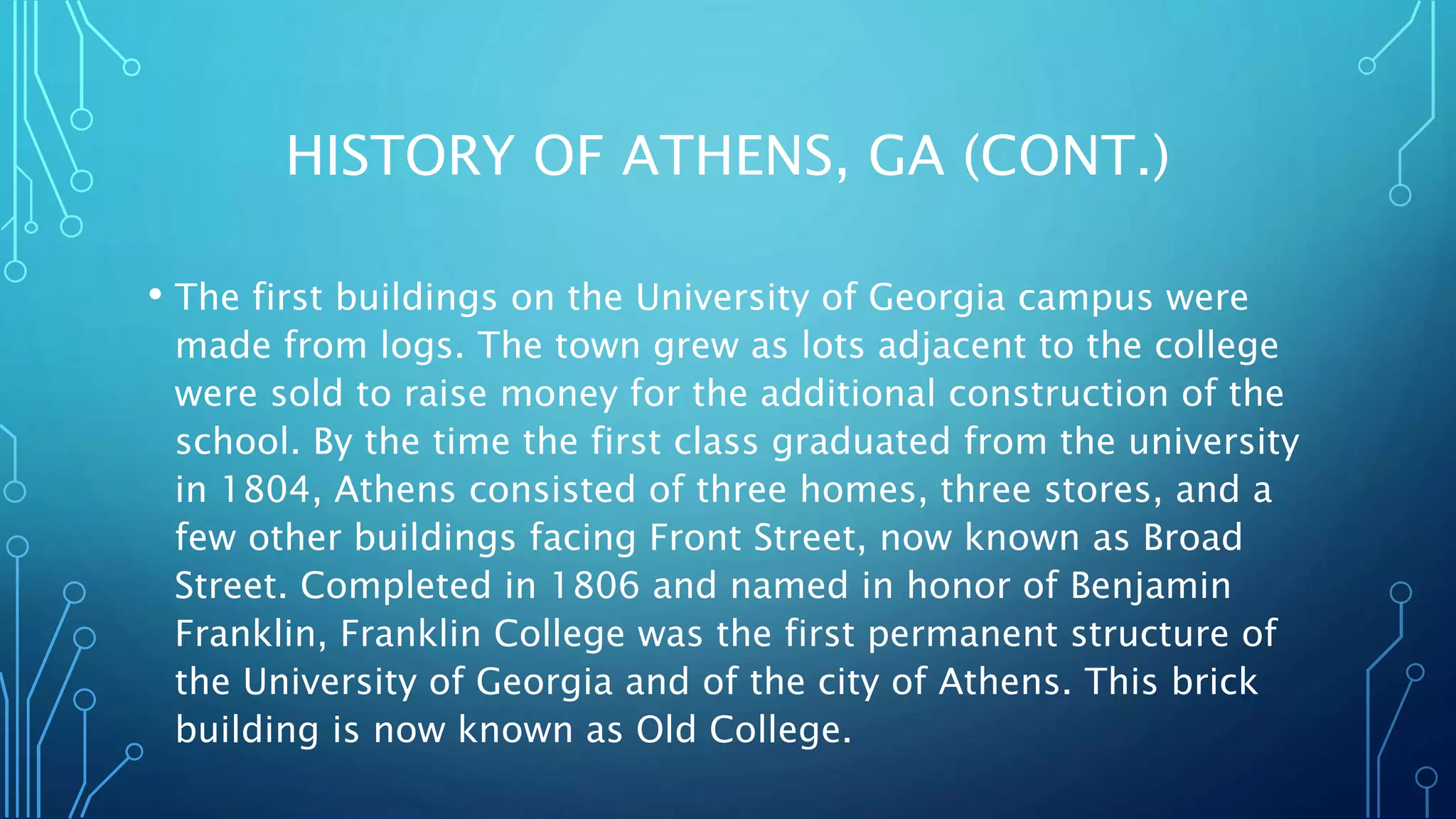 HISTORY OF ATHENS, GA (CONT.)

• The first buildings on the University of Georgia campus were made from logs. The town grew as lots adjacent to the college were sold to raise money for the additional construction of the school. By the time the first class graduated from the university in 1804, Athens consisted of three homes, three stores, and a few other buildings facing Front Street, now known as Broad Street. Completed in 1806 and named in honor of Benjamin Franklin, Franklin College was the first permanent structure of the University of Georgia and of the city of Athens. This brick building is now known as Old College.